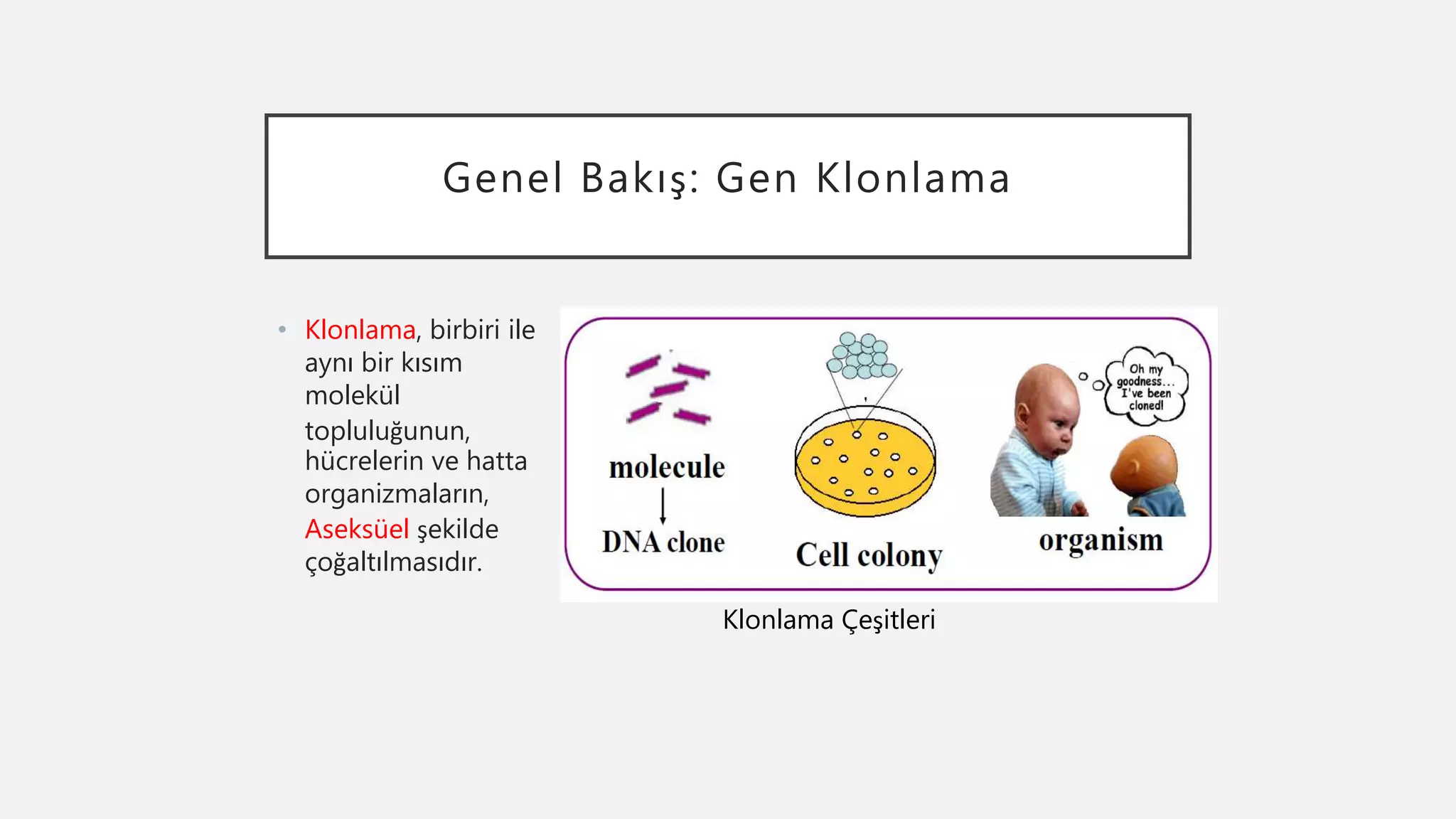 Genel Bakış: Gen Klonlama

• Klonlama, birbiri ile aynı bir kısım molekül topluluğunun, hücrelerin ve hatta organizmaların, Aseksüel şekilde çoğaltılmasıdır.

molecule
DNA clone
Cell colony
Oh my goodness... I've been cloned!
organism

Klonlama Çeşitleri